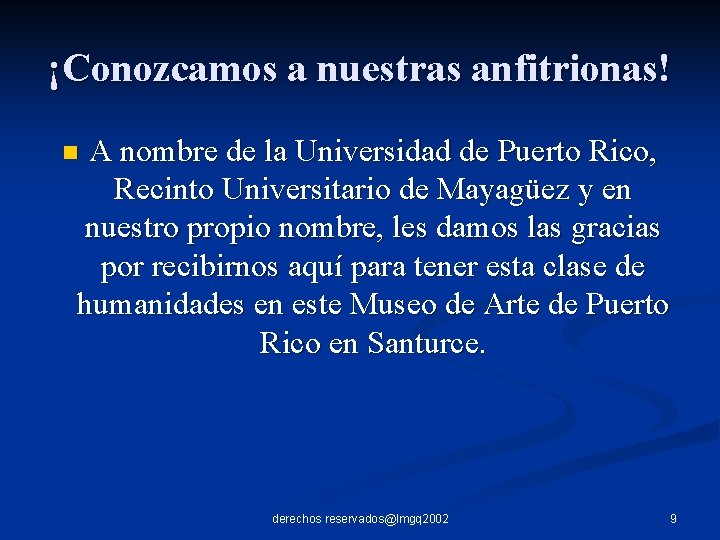 ¡Conozcamos a nuestras anfitrionas!

A nombre de la Universidad de Puerto Rico, Recinto Universitario de Mayagüez y en nuestro propio nombre, les damos las gracias por recibirnos aquí para tener esta clase de humanidades en este Museo de Arte de Puerto Rico en Santurce.

derechos reservados@lmgq2002

9